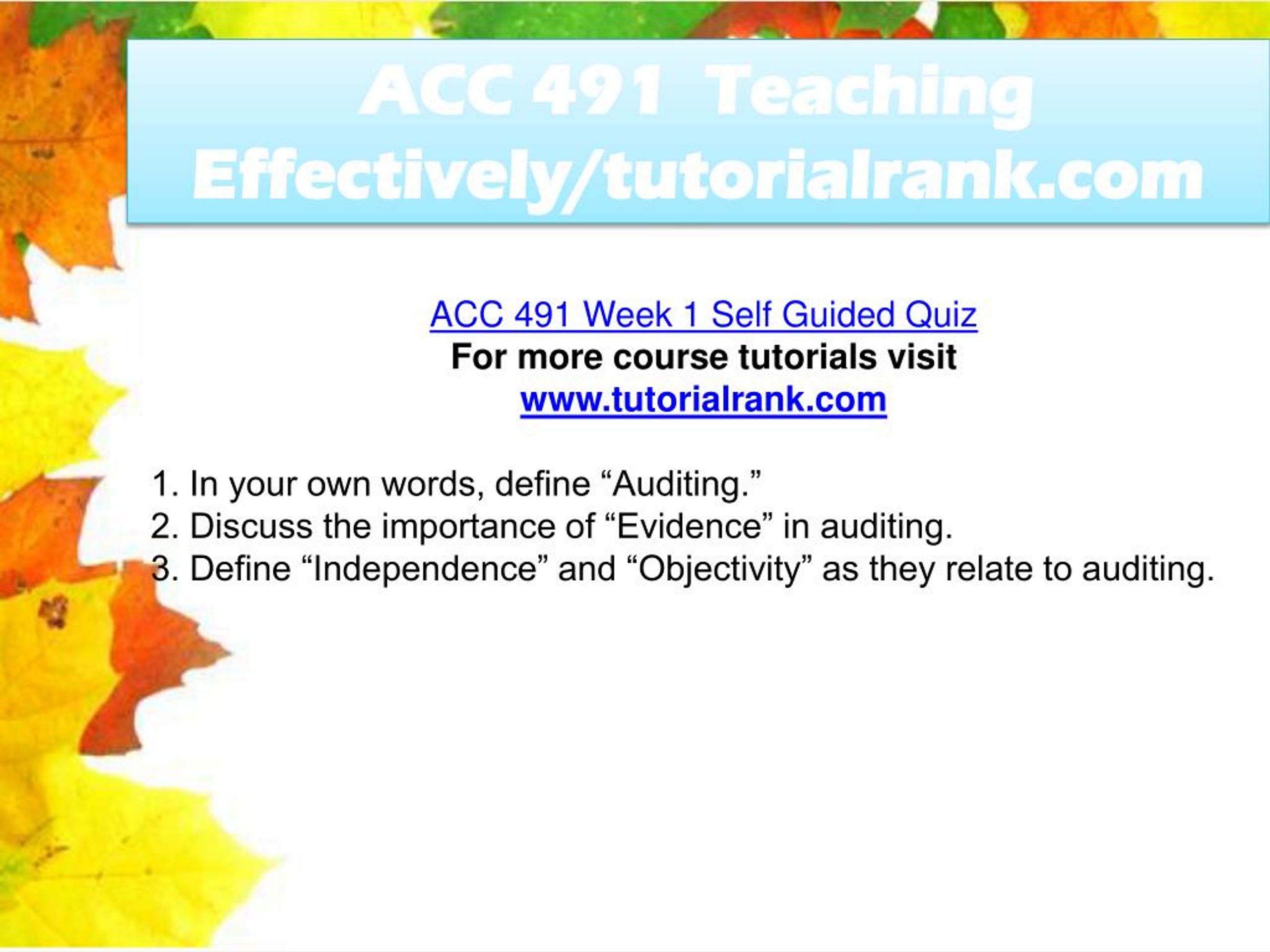 ACC 491 Teaching Effectively/tutorialrank.com

ACC 491 Week 1 Self Guided Quiz
For more course tutorials visit
www.tutorialrank.com

1. In your own words, define “Auditing.”
2. Discuss the importance of “Evidence” in auditing.
3. Define “Independence” and “Objectivity” as they relate to auditing.